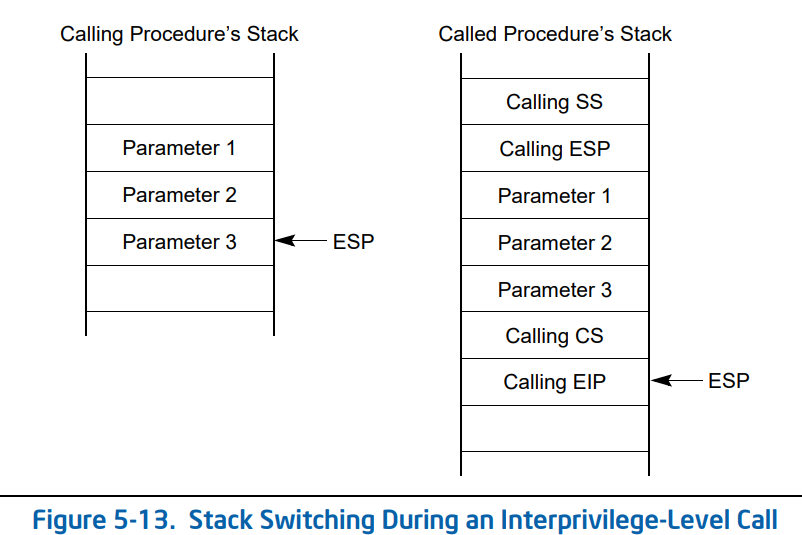 Calling Procedure's Stack

Parameter 1
Parameter 2
Parameter 3
ESP

Called Procedure's Stack

Calling SS
Calling ESP
Parameter 1
Parameter 2
Parameter 3
Calling CS
Calling EIP
ESP

Figure 5-13. Stack Switching During an Interprivilege-Level Call